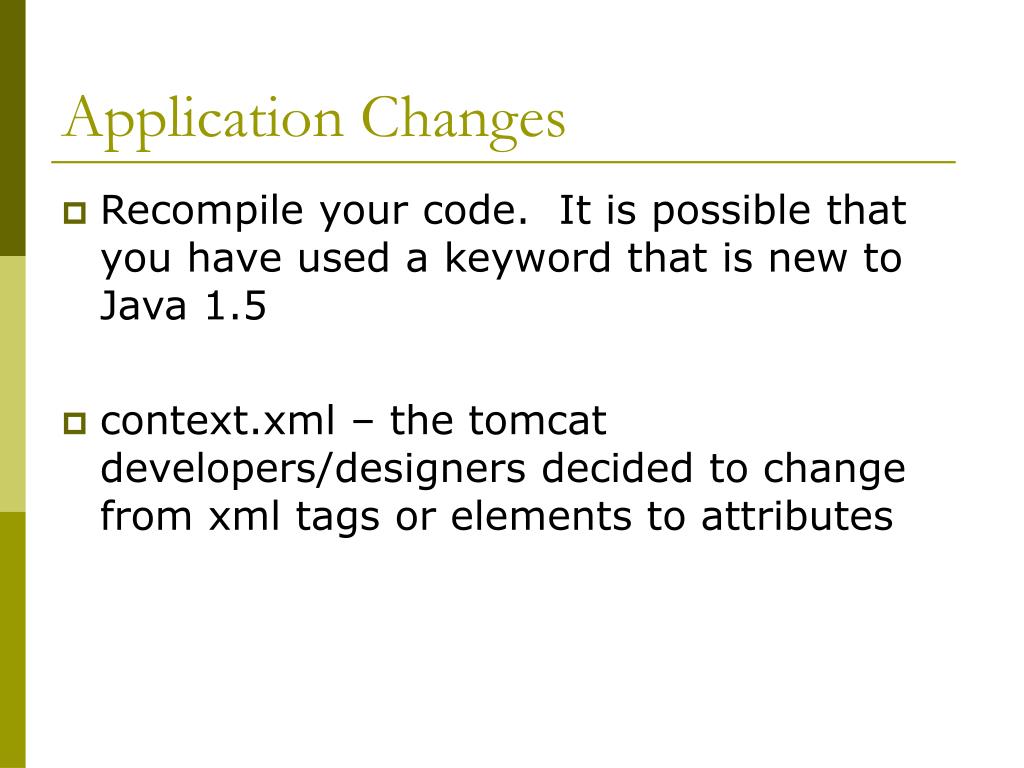 Application Changes

Recompile your code. It is possible that you have used a keyword that is new to Java 1.5

context.xml – the tomcat developers/designers decided to change from xml tags or elements to attributes